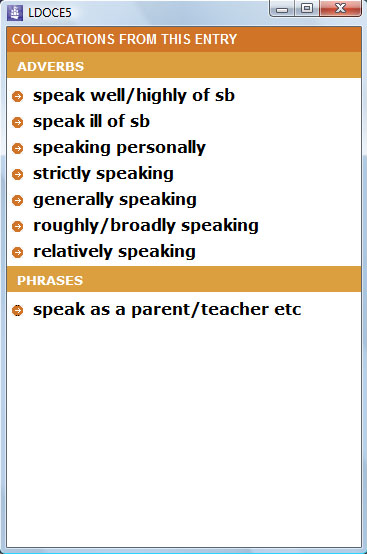 LDOCE5

COLLOCATIONS FROM THIS ENTRY

ADVERBS

speak well/highly of sb
speak ill of sb
speaking personally
strictly speaking
generally speaking
roughly/broadly speaking
relatively speaking

PHRASES

speak as a parent/teacher etc